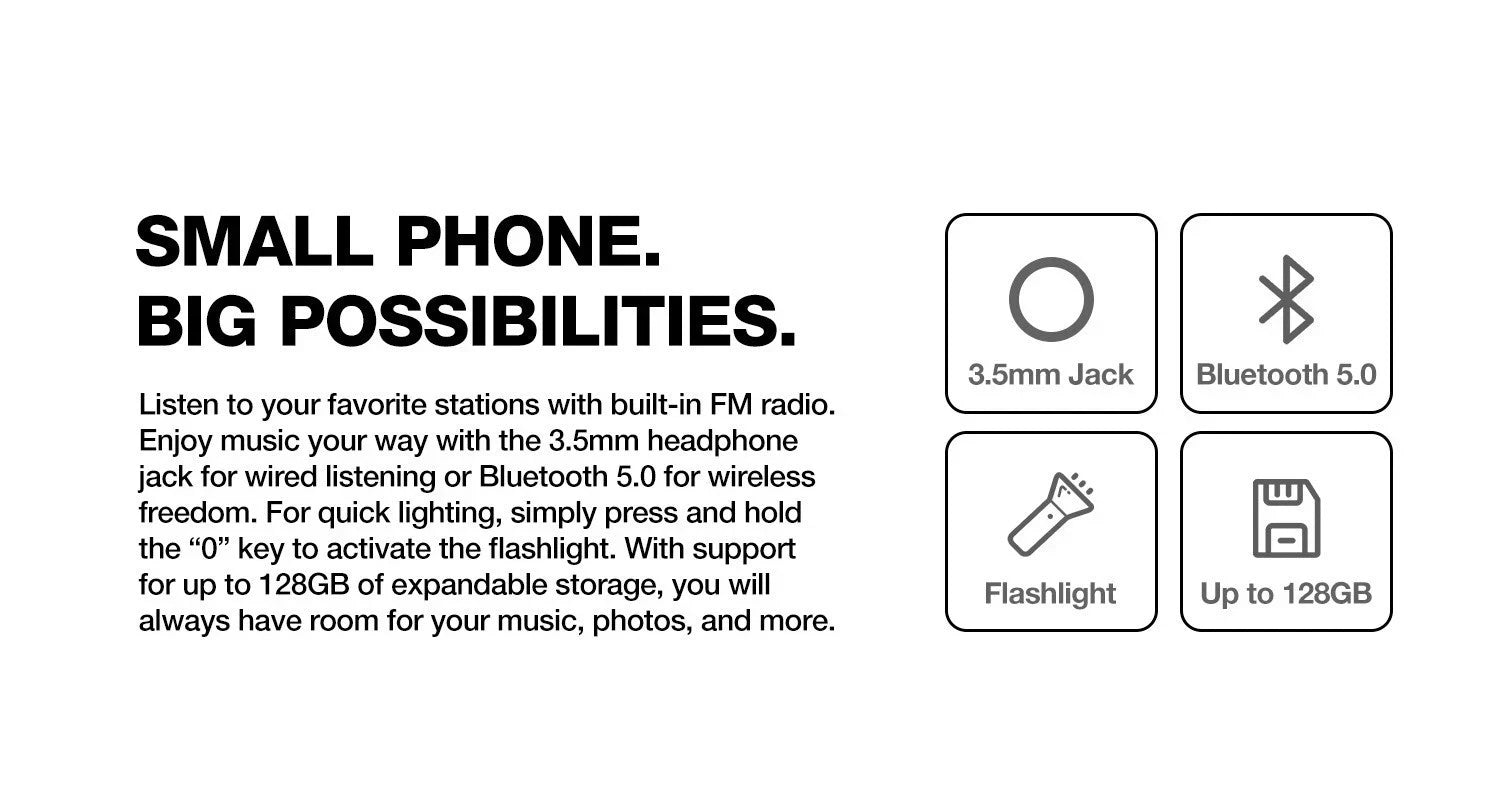 SMALL PHONE.
BIG POSSIBILITIES.

Listen to your favorite stations with built-in FM radio. Enjoy music your way with the 3.5mm headphone jack for wired listening or Bluetooth 5.0 for wireless freedom. For quick lighting, simply press and hold the “0” key to activate the flashlight. With support for up to 128GB of expandable storage, you will always have room for your music, photos, and more.

3.5mm Jack

Bluetooth 5.0

Flashlight

Up to 128GB